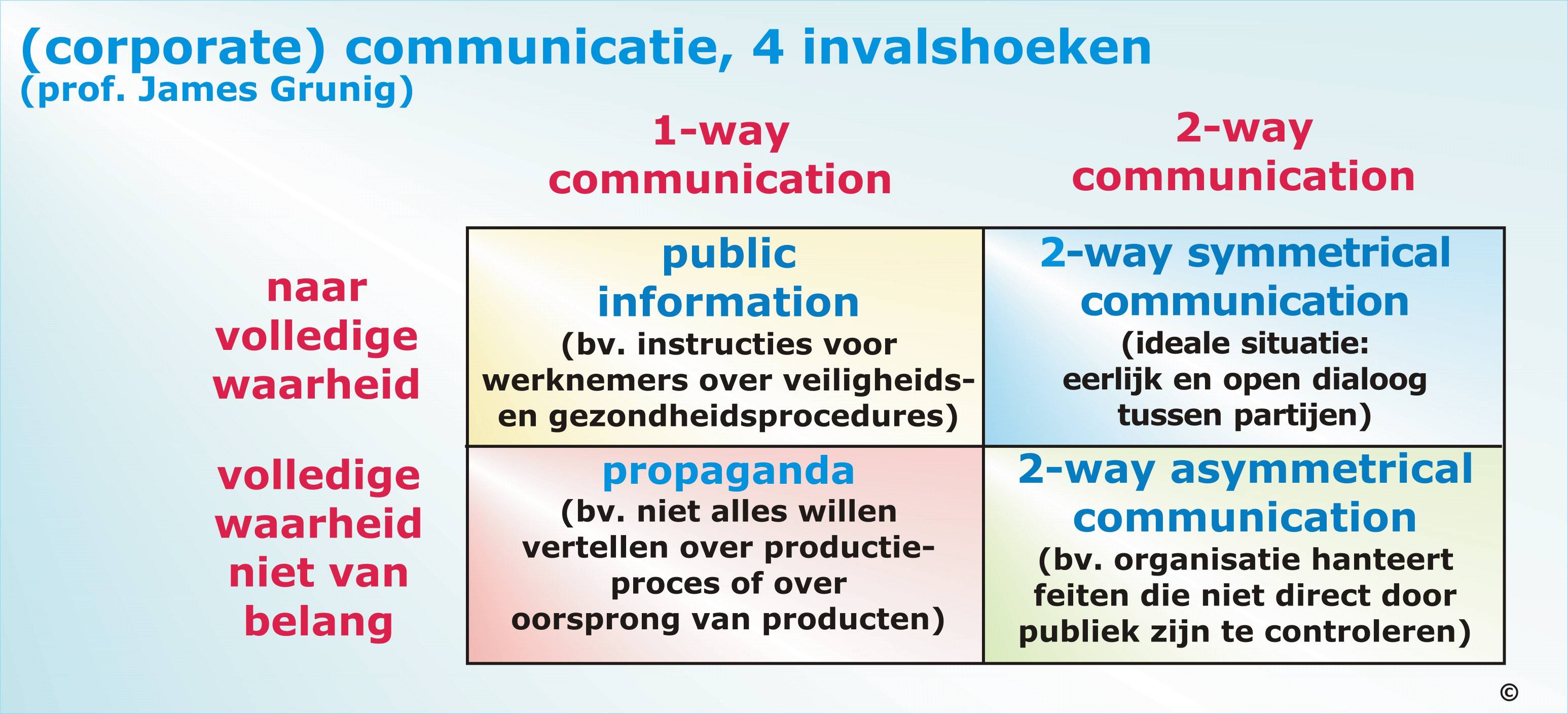 (corporate) communicatie, 4 invalshoeken
(prof. James Grunig)

| | 1-way communication | 2-way communication |
|---|---|---|
| naar volledige waarheid | public information (bv. instructies voor werknemers over veiligheids- en gezondheidsprocedures) | 2-way symmetrical communication (ideale situatie: eerlijk en open dialoog tussen partijen) |
| volledige waarheid niet van belang | propaganda (bv. niet alles willen vertellen over productieproces of over oorsprong van producten) | 2-way asymmetrical communication (bv. organisatie hanteert feiten die niet direct door publiek zijn te controleren) |

©